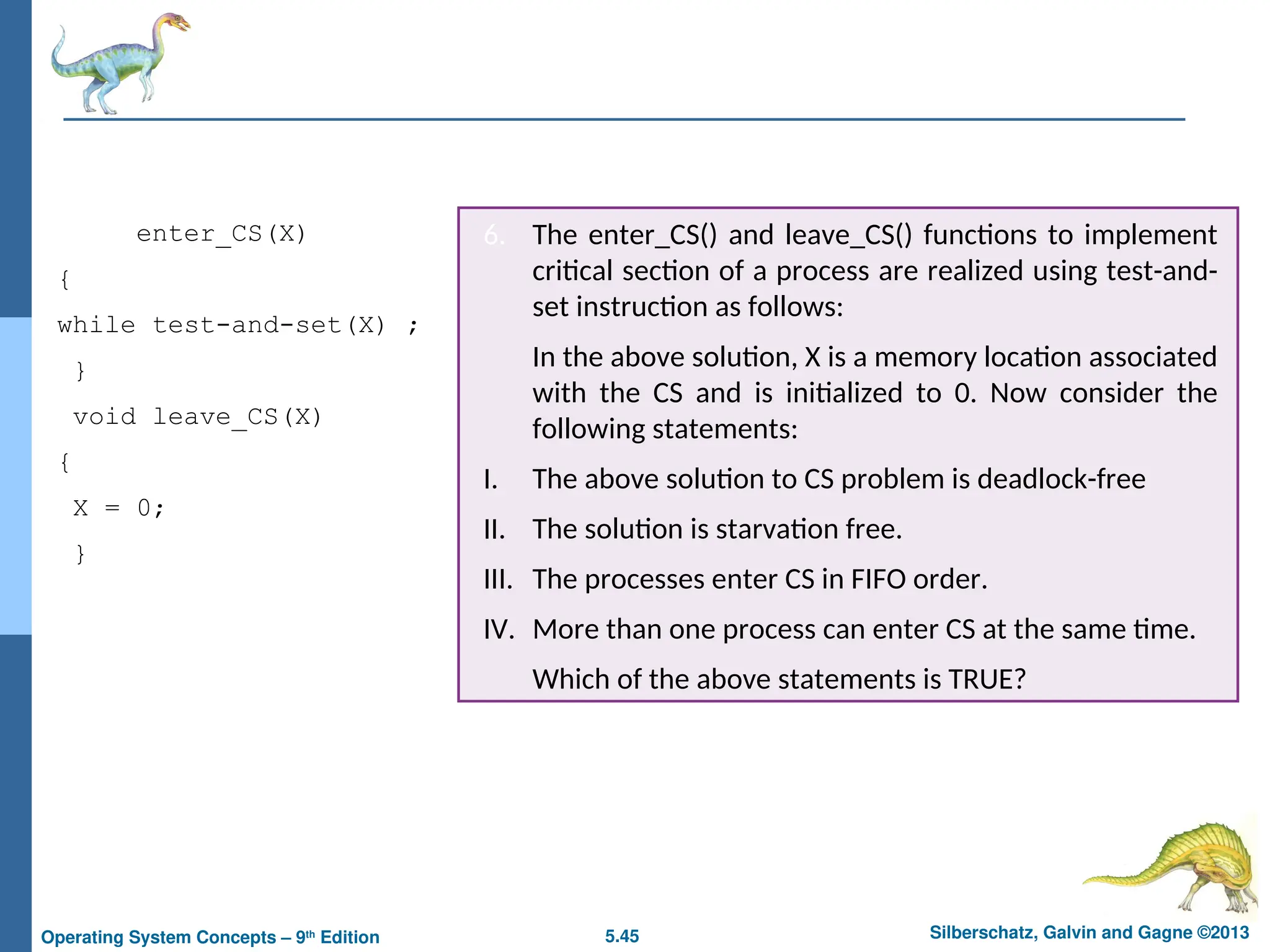 enter_CS(X)
{
while test-and-set(X) ;
}
void leave_CS(X)
{
X = 0;
}

6. The enter_CS() and leave_CS() functions to implement critical section of a process are realized using test-and-set instruction as follows:

In the above solution, X is a memory location associated with the CS and is initialized to 0. Now consider the following statements:

I. The above solution to CS problem is deadlock-free

II. The solution is starvation free.

III. The processes enter CS in FIFO order.

IV. More than one process can enter CS at the same time.

Which of the above statements is TRUE?

Operating System Concepts – 9th Edition
5.45
Silberschatz, Galvin and Gagne ©2013